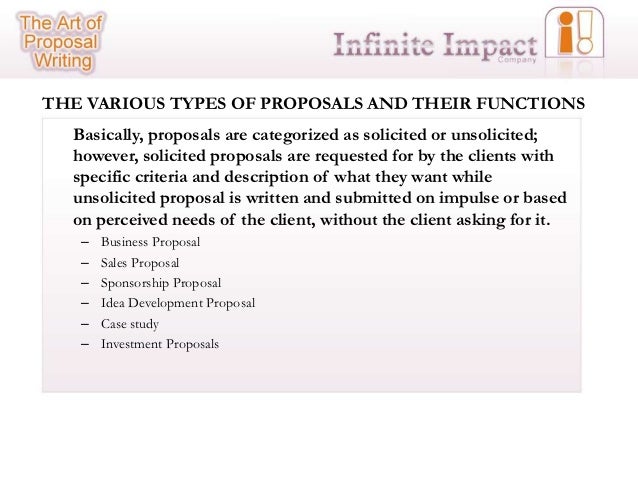 The Art of Proposal Writing

Infinite Impact Company

i!

THE VARIOUS TYPES OF PROPOSALS AND THEIR FUNCTIONS

Basically, proposals are categorized as solicited or unsolicited; however, solicited proposals are requested for by the clients with specific criteria and description of what they want while unsolicited proposal is written and submitted on impulse or based on perceived needs of the client, without the client asking for it.

– Business Proposal
– Sales Proposal
– Sponsorship Proposal
– Idea Development Proposal
– Case study
– Investment Proposals